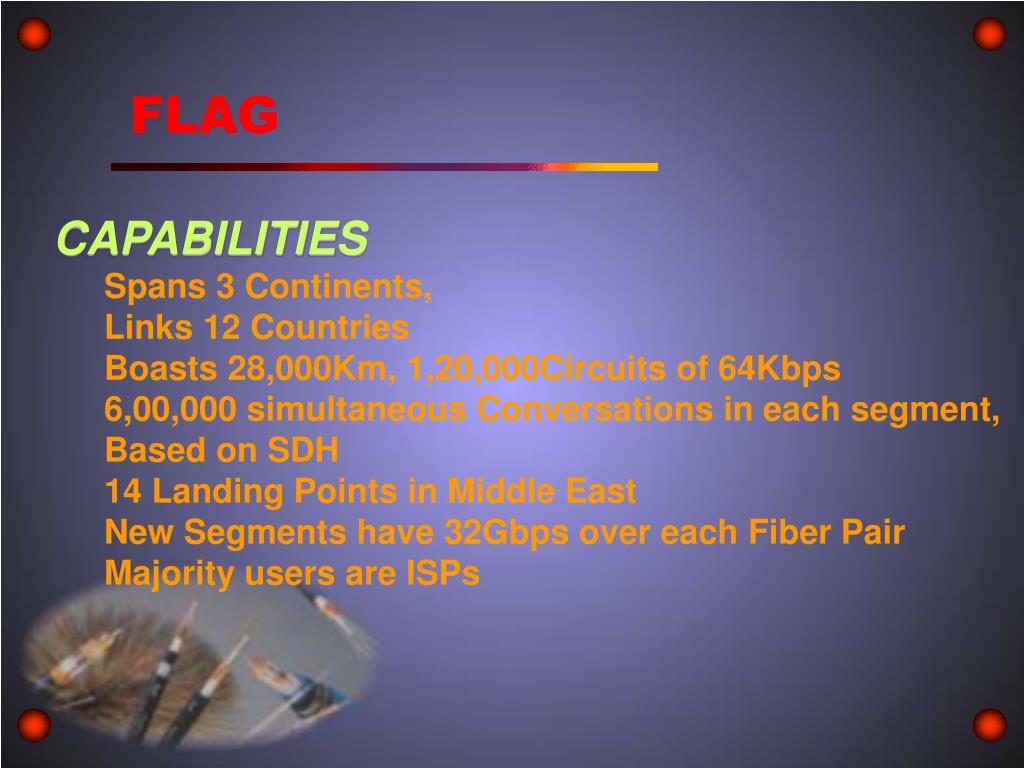 FLAG

CAPABILITIES

Spans 3 Continents,
Links 12 Countries
Boasts 28,000Km, 1,20,000Circuits of 64Kbps
6,00,000 simultaneous Conversations in each segment,
Based on SDH
14 Landing Points in Middle East
New Segments have 32Gbps over each Fiber Pair
Majority users are ISPs